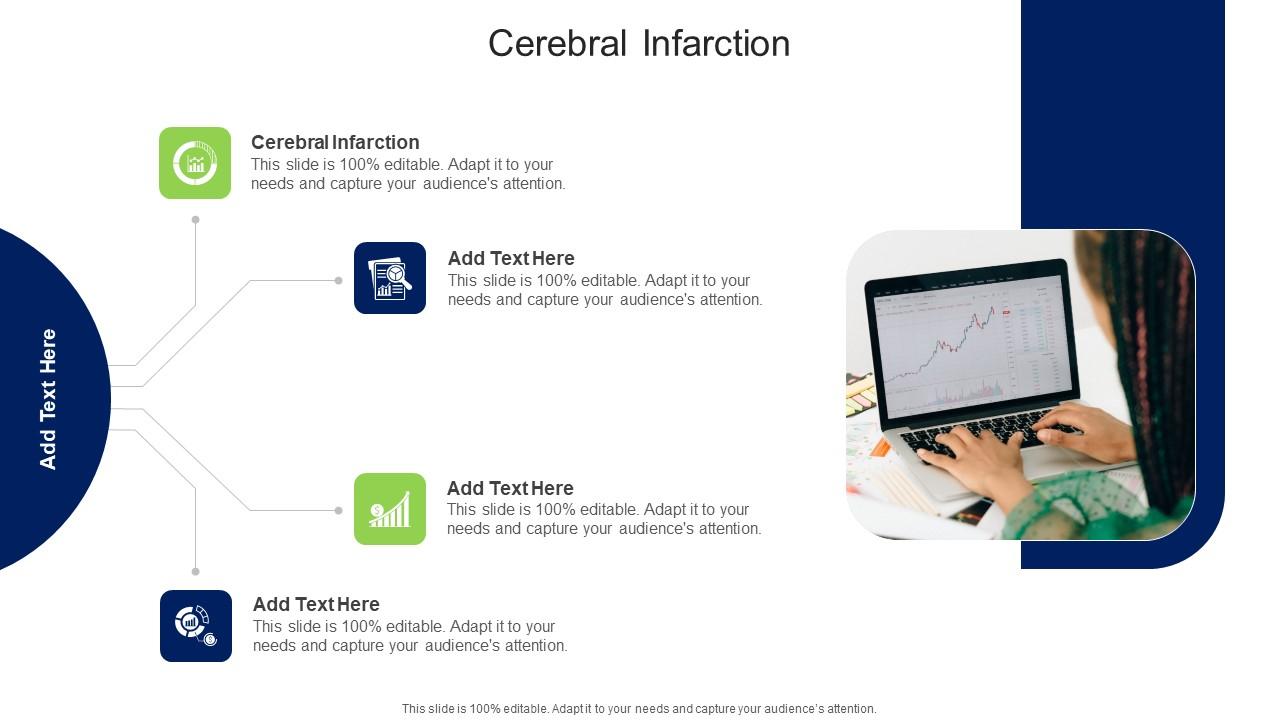 Cerebral Infarction

Add Text Here

Cerebral Infarction
This slide is 100% editable. Adapt it to your needs and capture your audience's attention.

Add Text Here
This slide is 100% editable. Adapt it to your needs and capture your audience's attention.

Add Text Here
This slide is 100% editable. Adapt it to your needs and capture your audience's attention.

Add Text Here
This slide is 100% editable. Adapt it to your needs and capture your audience's attention.

This slide is 100% editable. Adapt it to your needs and capture your audience's attention.